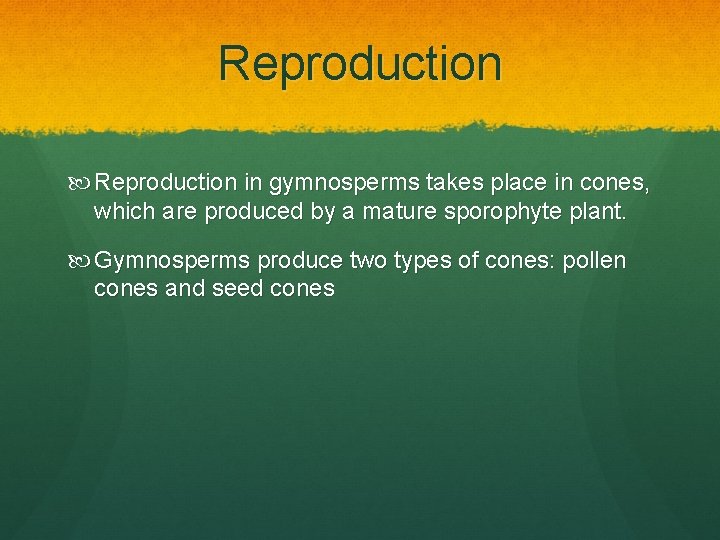 Reproduction

Reproduction in gymnosperms takes place in cones, which are produced by a mature sporophyte plant.

Gymnosperms produce two types of cones: pollen cones and seed cones